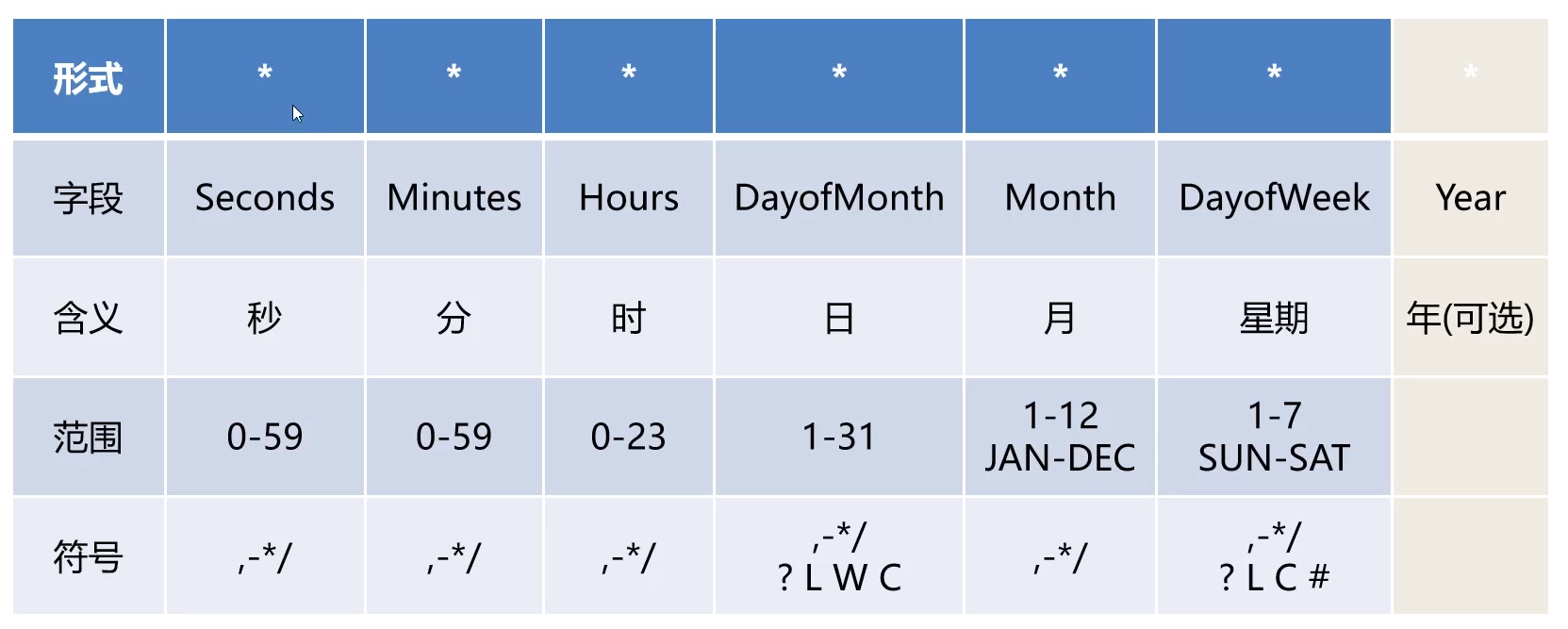 | 形式 | * | * | * | * | * | * | * |
|---|---|---|---|---|---|---|---|
| 字段 | Seconds | Minutes | Hours | DayofMonth | Month | DayofWeek | Year |
| 含义 | 秒 | 分 | 时 | 日 | 月 | 星期 | 年(可选) |
| 范围 | 0-59 | 0-59 | 0-23 | 1-31 | 1-12 JAN-DEC | 1-7 SUN-SAT | |
| 符号 | ,-*/ | ,-*/ | ,-*/ | ,-*/ ? L W C | ,-*/ | ,-*/ ? L C # | |